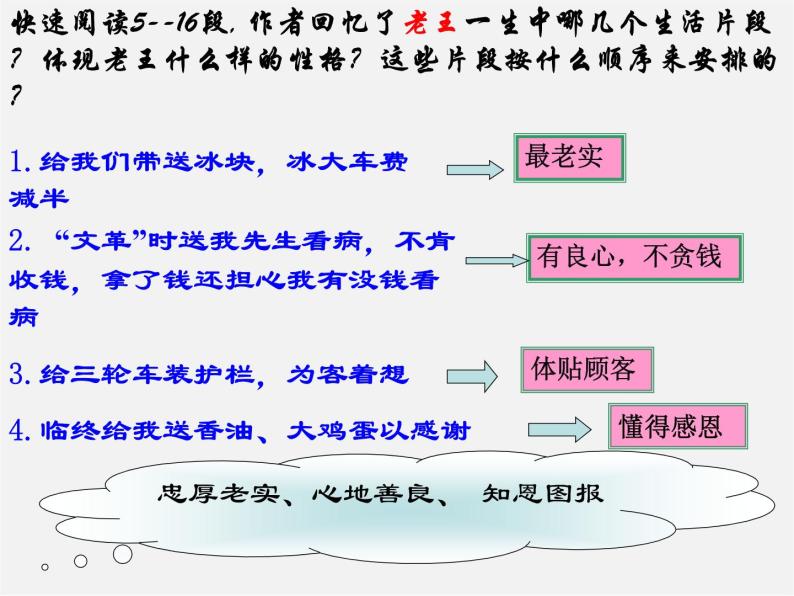 快速阅读5--16段，作者回忆了老王一生中哪几个生活片段？体现老王什么样的性格？这些片段按什么顺序来安排的？

1. 给我们带送冰块，冰大车费减半

最老实

2. “文革”时送我先生看病，不肯收钱，拿了钱还担心我有没钱看病

有良心，不贪钱

3. 给三轮车装护栏，为客着想

体贴顾客

4. 临终给我送香油、大鸡蛋以感谢

懂得感恩

忠厚老实、心地善良、 知恩图报